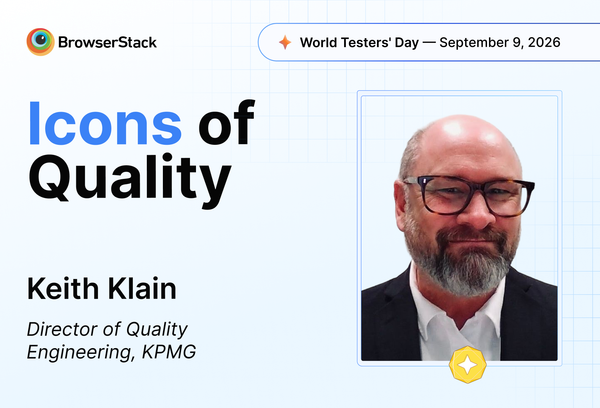 BrowserStack

World Testers' Day — September 9, 2026

Icons of Quality

Keith Klain

Director of Quality Engineering, KPMG